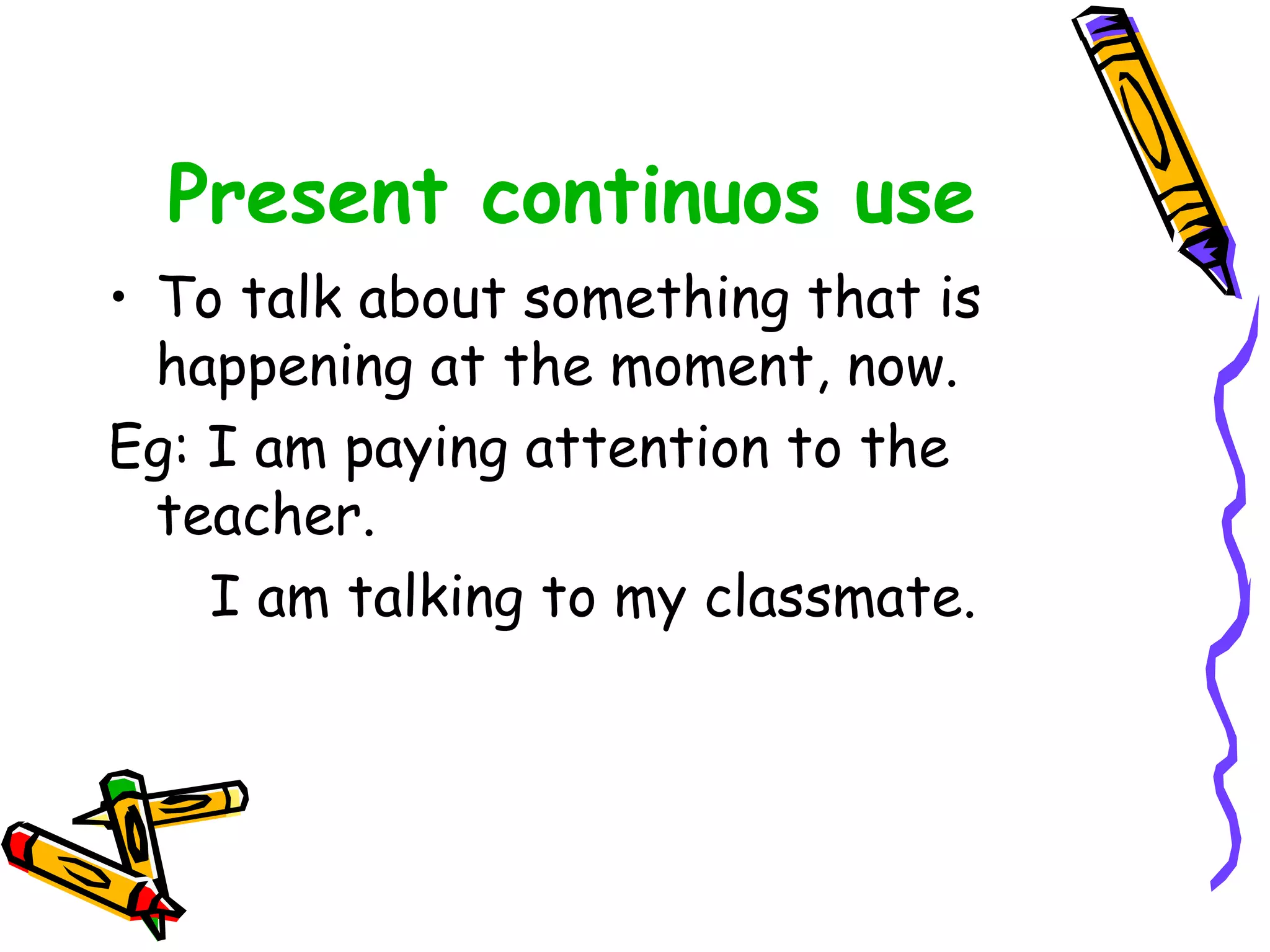 Present continuos use

• To talk about something that is happening at the moment, now.

Eg: I am paying attention to the teacher.

I am talking to my classmate.